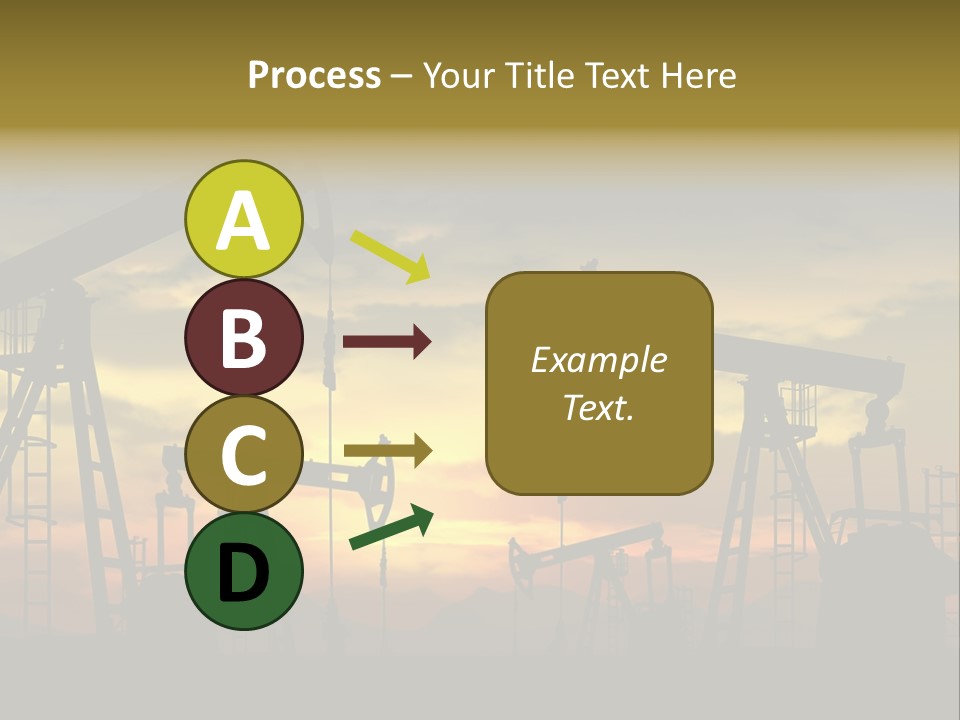 Process – Your Title Text Here

A

B

C

D

Example Text.